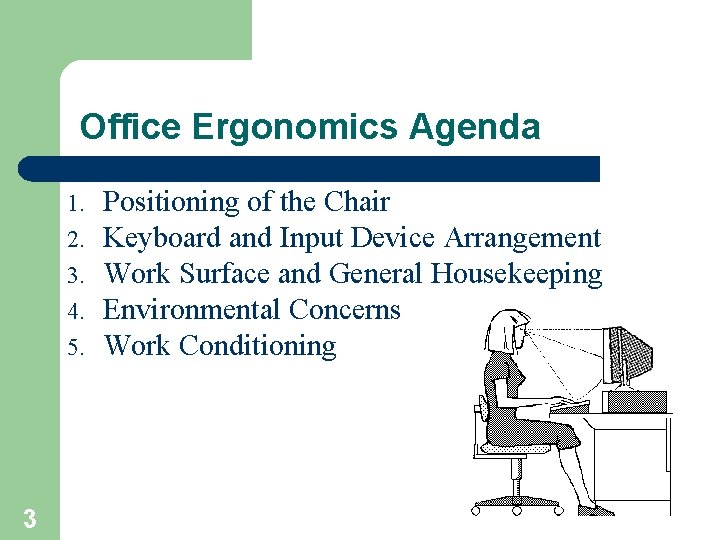 Office Ergonomics Agenda

1. Positioning of the Chair
2. Keyboard and Input Device Arrangement
3. Work Surface and General Housekeeping
4. Environmental Concerns
5. Work Conditioning

3